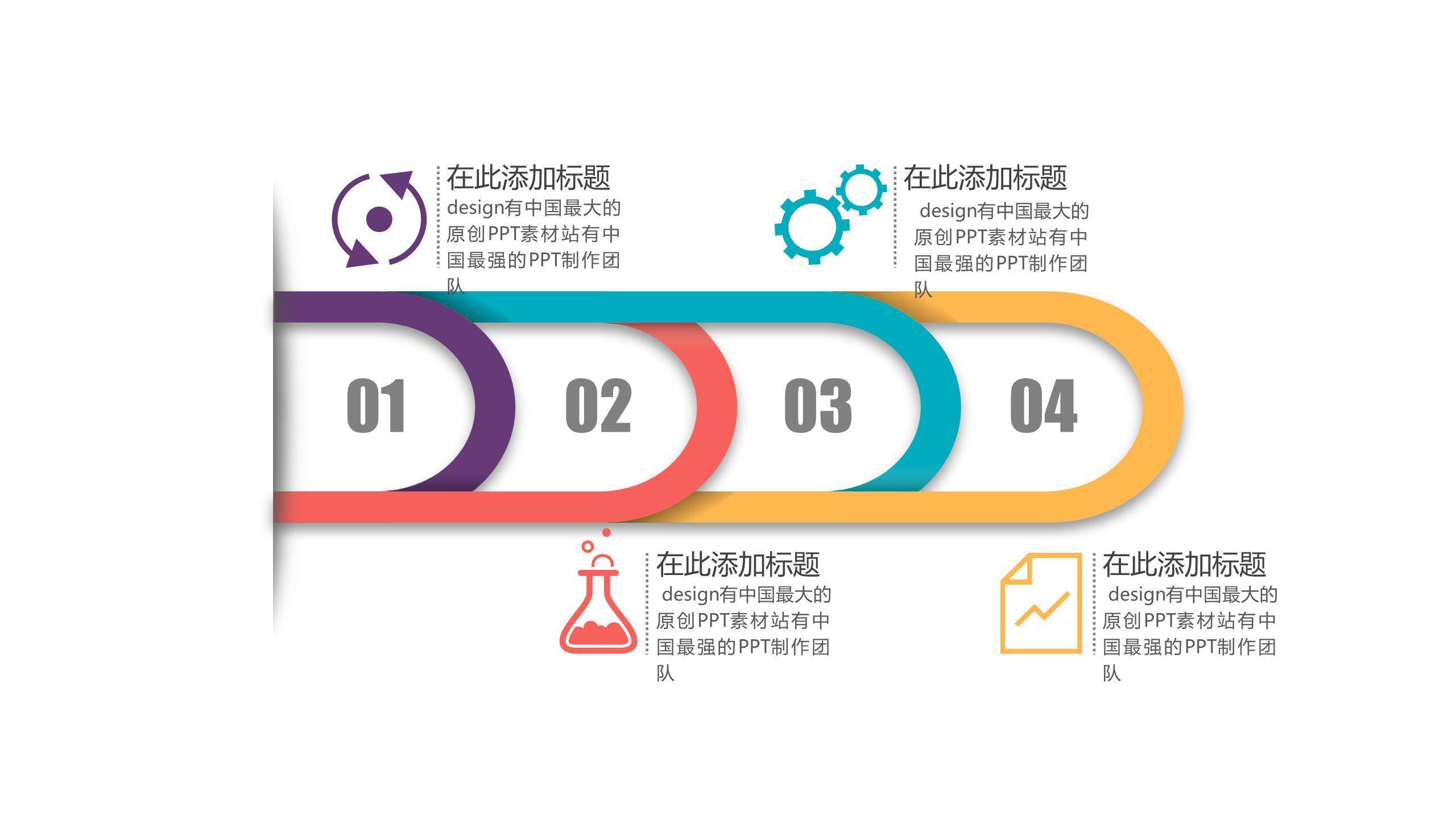 在此添加标题
design有中国最大的原创PPT素材站有中国最强的PPT制作团队

在此添加标题
design有中国最大的原创PPT素材站有中国最强的PPT制作团队

01

02

03

04

在此添加标题
design有中国最大的原创PPT素材站有中国最强的PPT制作团队

在此添加标题
design有中国最大的原创PPT素材站有中国最强的PPT制作团队